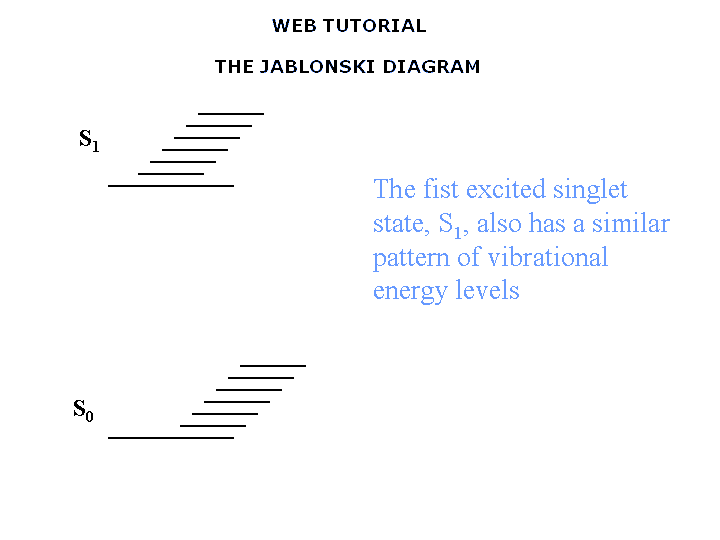 WEB TUTORIAL

THE JABLONSKI DIAGRAM

$S_1$

The fist excited singlet state, $S_1$, also has a similar pattern of vibrational energy levels

$S_0$